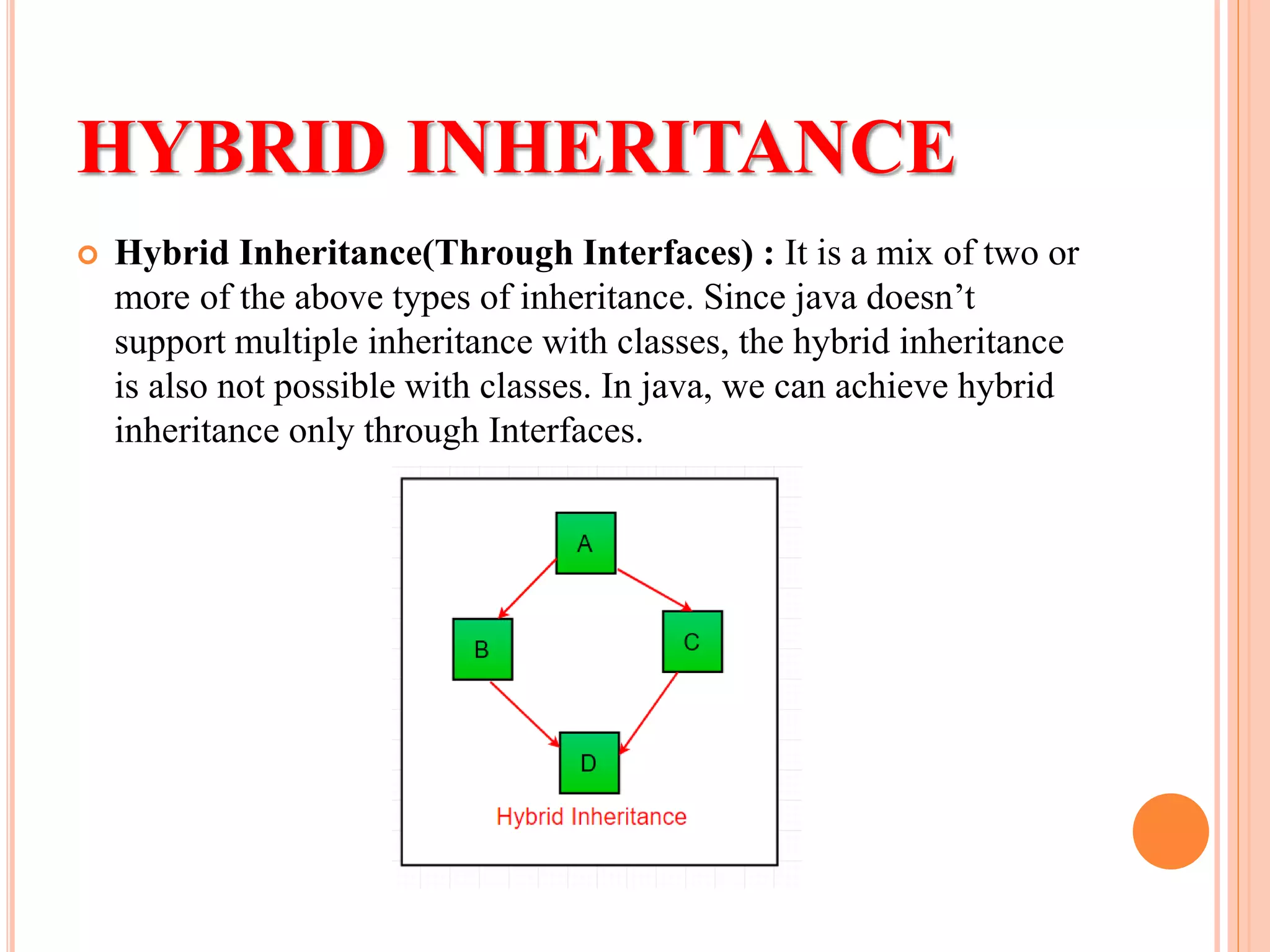 HYBRID INHERITANCE

Hybrid Inheritance(Through Interfaces) : It is a mix of two or more of the above types of inheritance. Since java doesn’t support multiple inheritance with classes, the hybrid inheritance is also not possible with classes. In java, we can achieve hybrid inheritance only through Interfaces.

A

B

C

D

Hybrid Inheritance